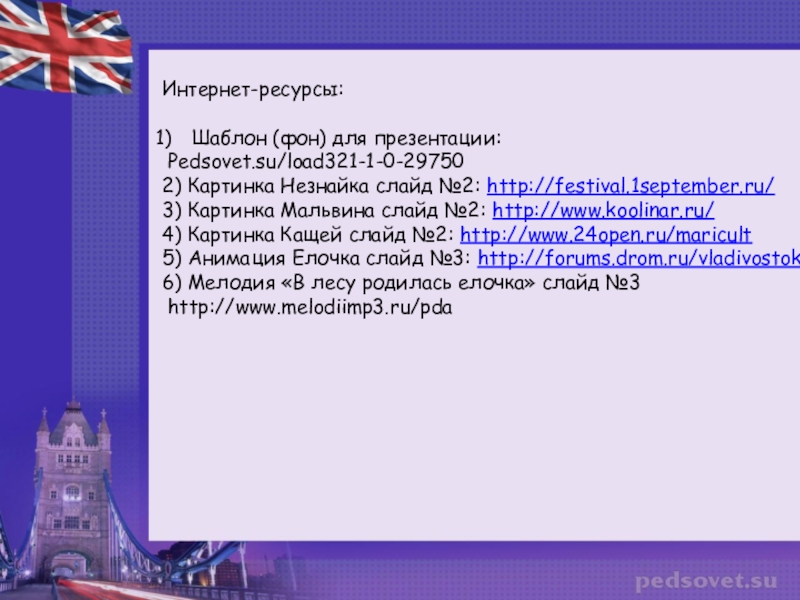 Интернет-ресурсы:

1) Шаблон (фон) для презентации: Pedsovet.su/load321-1-0-29750
2) Картинка Незнайка слайд №2: http://festival.1september.ru/
3) Картинка Мальвина слайд №2: http://www.koolinar.ru/
4) Картинка Кащей слайд №2: http://www.24open.ru/maricult
5) Анимация Елочка слайд №3: http://forums.drom.ru/vladivostok
6) Мелодия «В лесу родилась елочка» слайд №3 http://www.melodiimp3.ru/pda

pedsovet.su